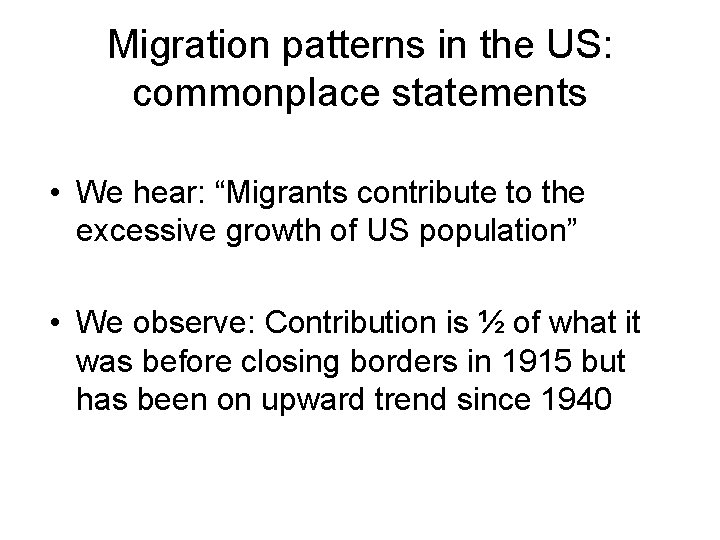 Migration patterns in the US: commonplace statements

• We hear: “Migrants contribute to the excessive growth of US population”

• We observe: Contribution is ½ of what it was before closing borders in 1915 but has been on upward trend since 1940